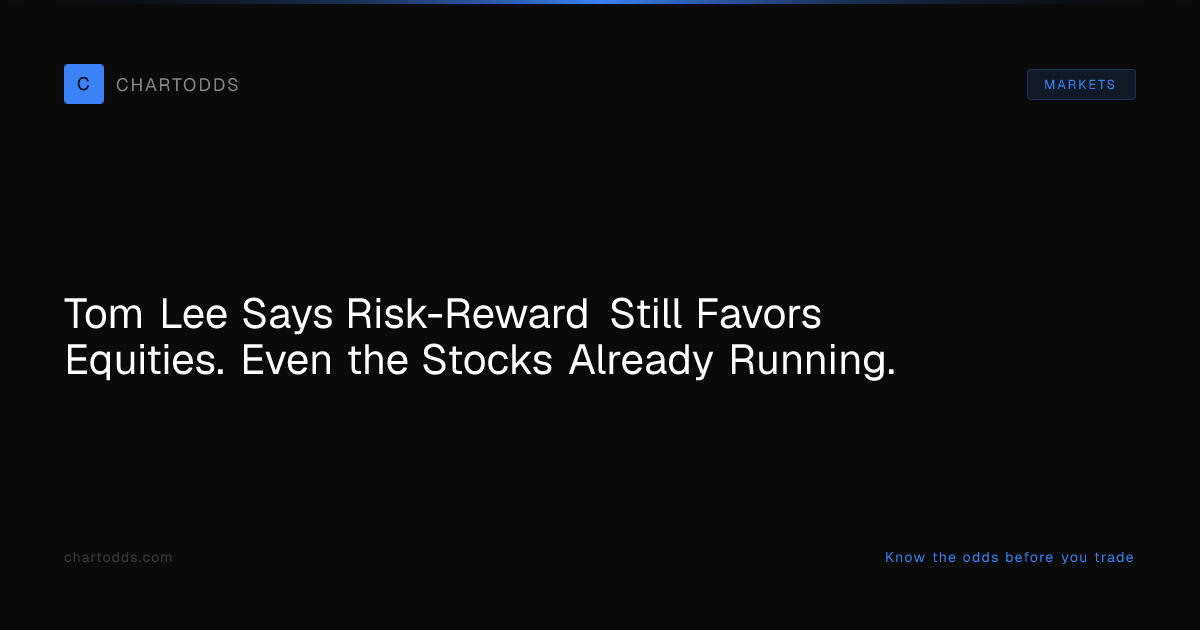 C CHARTODDS

MARKETS

Tom Lee Says Risk-Reward Still Favors Equities. Even the Stocks Already Running.

chartodds.com

Know the odds before you trade